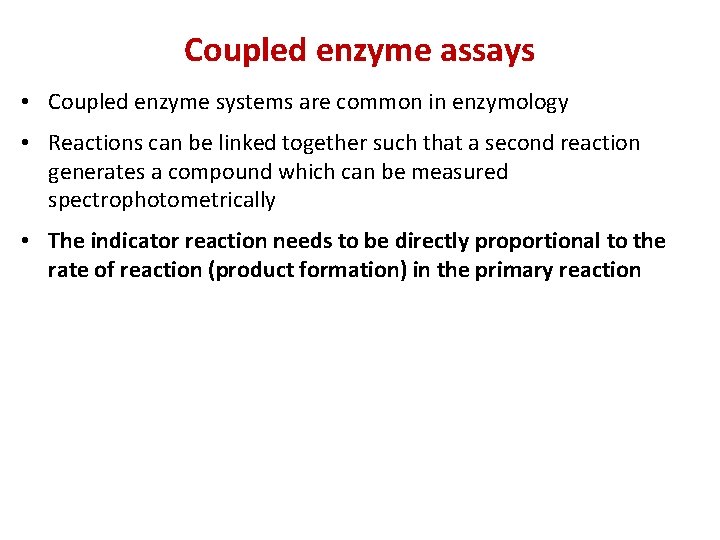 Coupled enzyme assays

• Coupled enzyme systems are common in enzymology

• Reactions can be linked together such that a second reaction generates a compound which can be measured spectrophotometrically

• The indicator reaction needs to be directly proportional to the rate of reaction (product formation) in the primary reaction